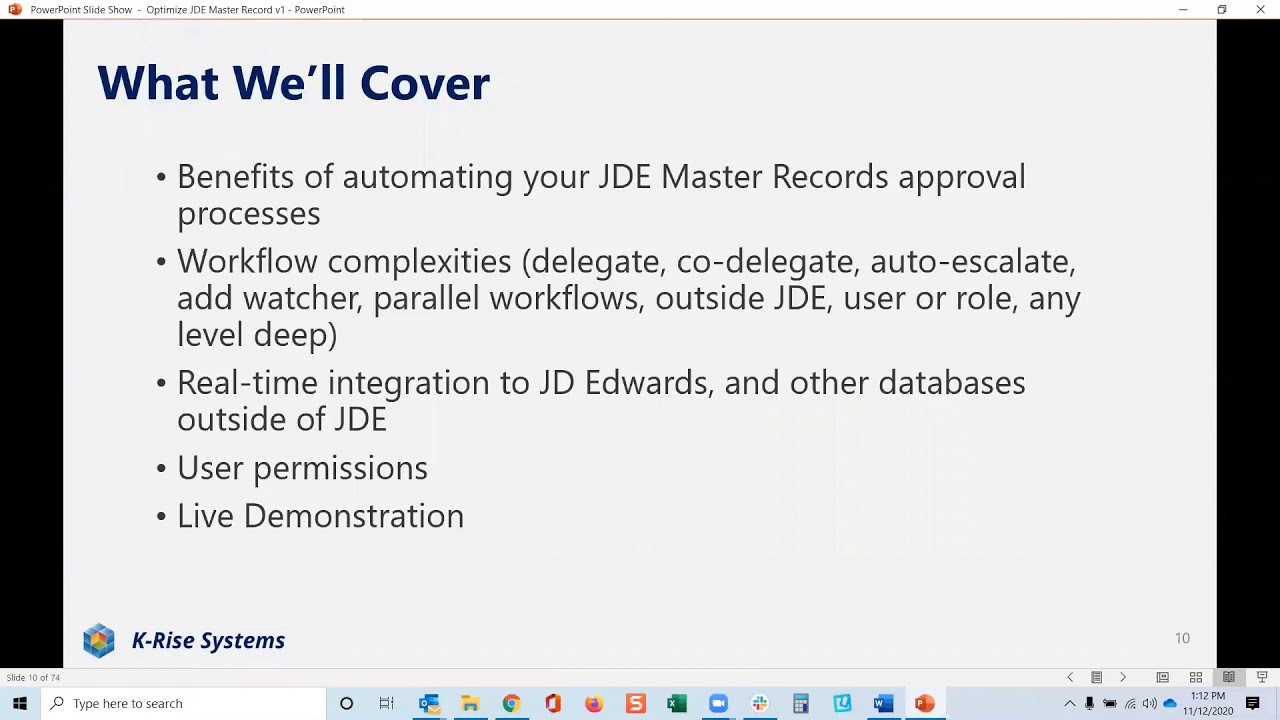 PowerPoint Slide Show - Optimize JDE Master Record v1 - PowerPoint

What We'll Cover

• Benefits of automating your JDE Master Records approval processes

• Workflow complexities (delegate, co-delegate, auto-escalate, add watcher, parallel workflows, outside JDE, user or role, any level deep)

• Real-time integration to JD Edwards, and other databases outside of JDE

• User permissions

• Live Demonstration

K-Rise Systems

10

Slide 10 of 74

Type here to search

1:12 PM
11/12/2020